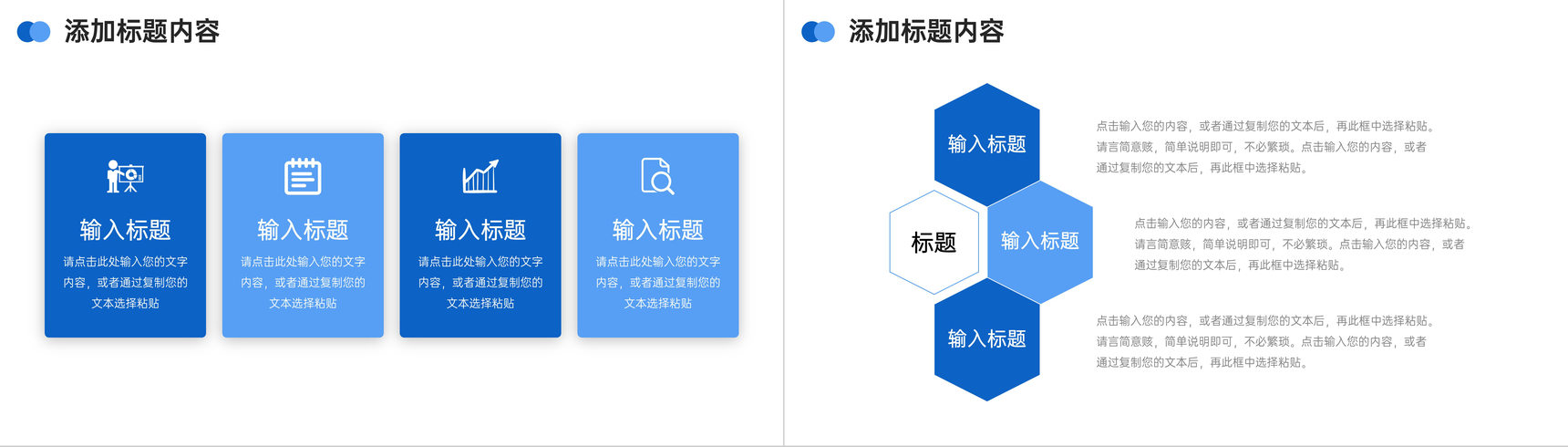 添加标题内容

输入标题

请点击此处输入您的文字内容，或者通过复制您的文本选择粘贴

输入标题

请点击此处输入您的文字内容，或者通过复制您的文本选择粘贴

输入标题

请点击此处输入您的文字内容，或者通过复制您的文本选择粘贴

输入标题

请点击此处输入您的文字内容，或者通过复制您的文本选择粘贴

添加标题内容

输入标题

点击输入您的内容，或者通过复制您的文本后，再此框中选择粘贴。请言简意赅，简单说明即可，不必繁琐。点击输入您的内容，或者通过复制您的文本后，再此框中选择粘贴。

标题

输入标题

点击输入您的内容，或者通过复制您的文本后，再此框中选择粘贴。请言简意赅，简单说明即可，不必繁琐。点击输入您的内容，或者通过复制您的文本后，再此框中选择粘贴。

输入标题

点击输入您的内容，或者通过复制您的文本后，再此框中选择粘贴。请言简意赅，简单说明即可，不必繁琐。点击输入您的内容，或者通过复制您的文本后，再此框中选择粘贴。